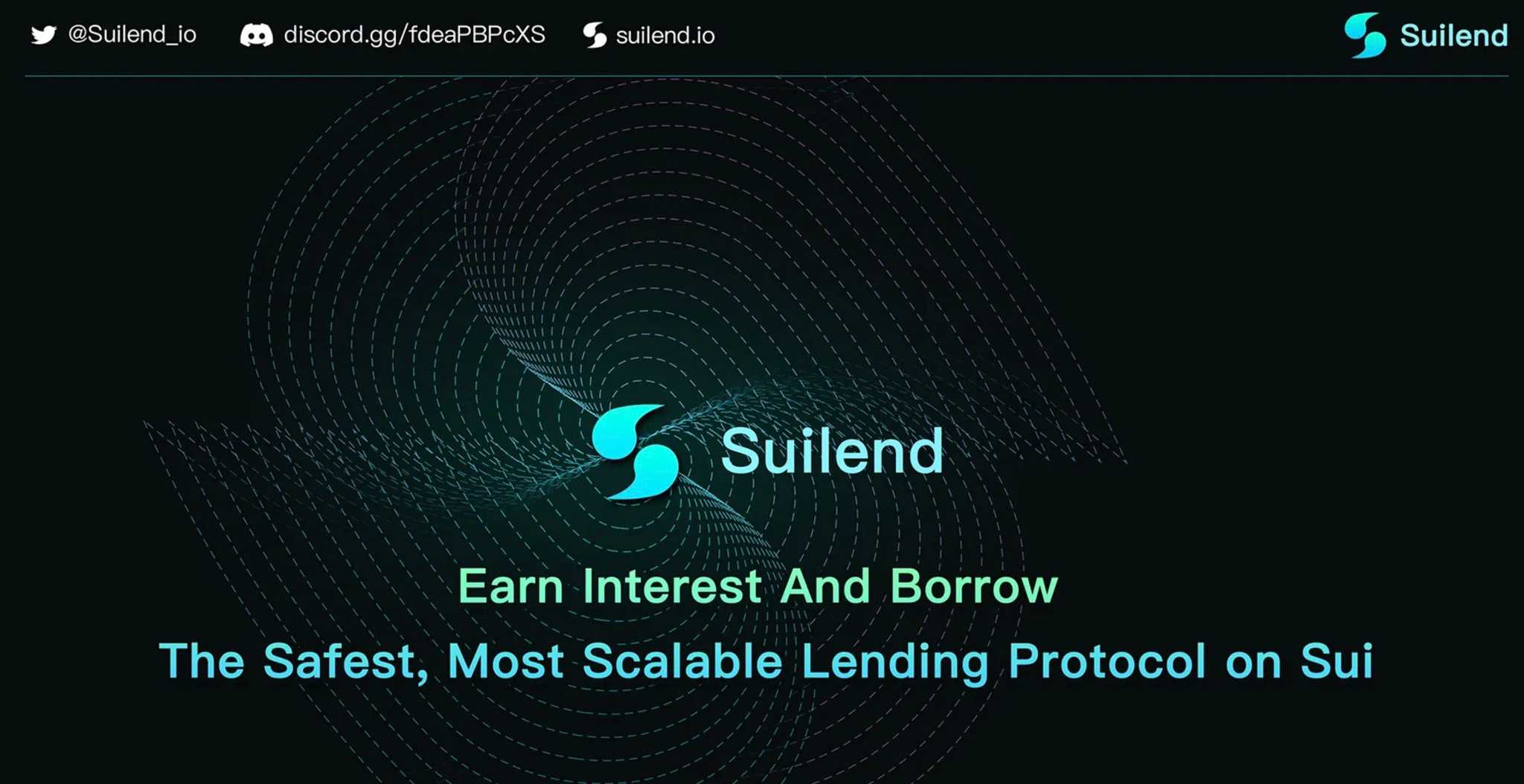 @Suilend_io discord.gg/fdeaPBPcXS suilend.io

Suilend

Suilend

Earn Interest And Borrow

The Safest, Most Scalable Lending Protocol on Sui